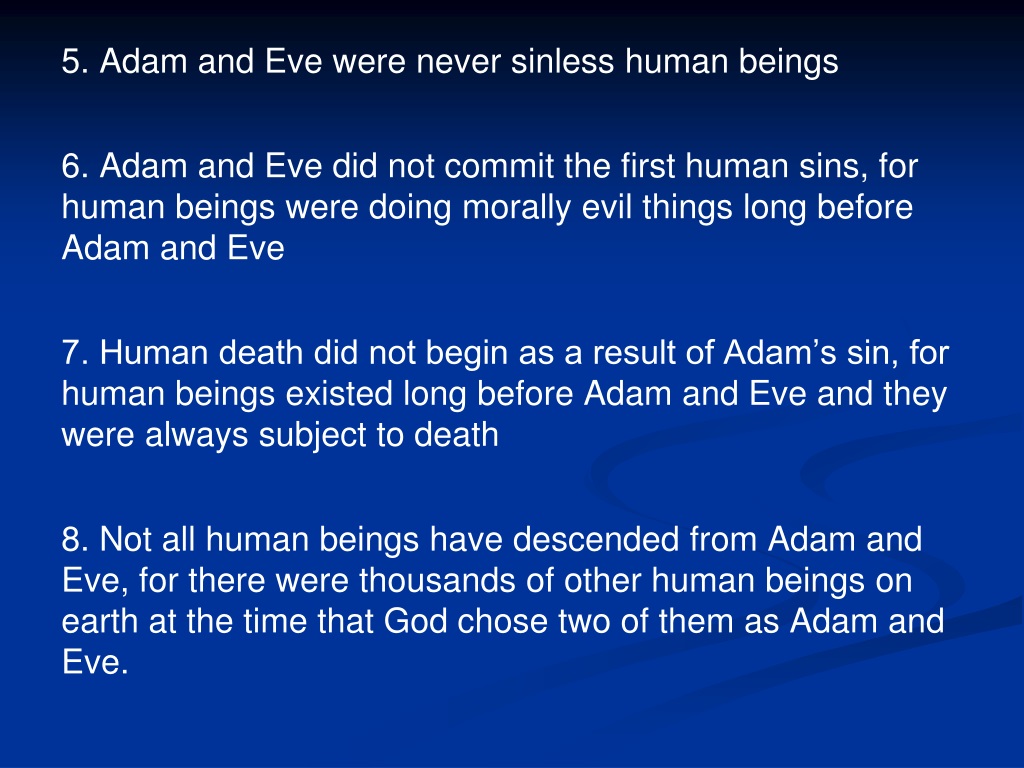 5. Adam and Eve were never sinless human beings

6. Adam and Eve did not commit the first human sins, for human beings were doing morally evil things long before Adam and Eve

7. Human death did not begin as a result of Adam’s sin, for human beings existed long before Adam and Eve and they were always subject to death

8. Not all human beings have descended from Adam and Eve, for there were thousands of other human beings on earth at the time that God chose two of them as Adam and Eve.